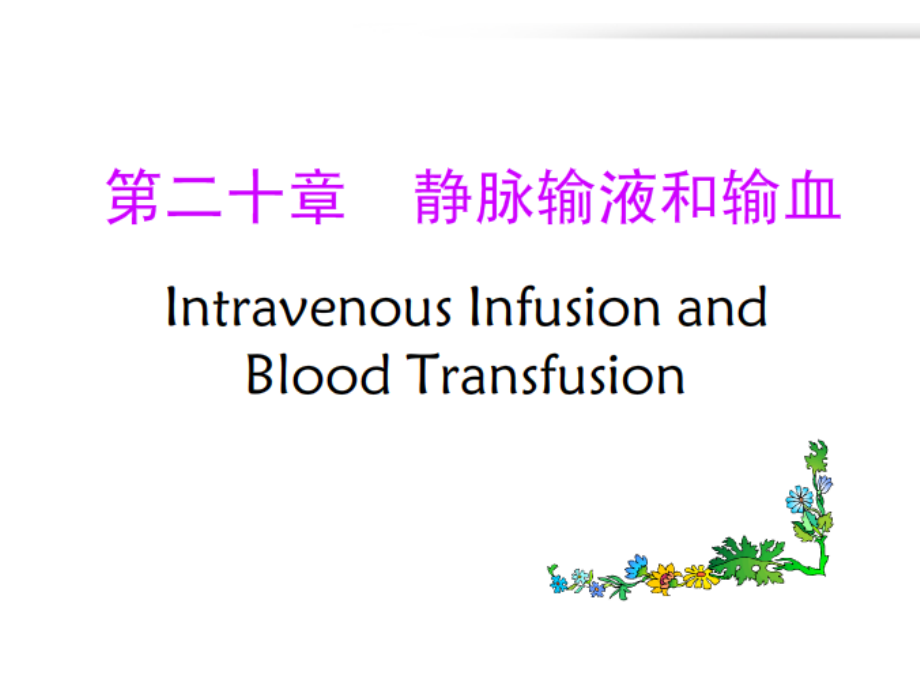 第二十章　静脉输液和输血

Intravenous Infusion and Blood Transfusion